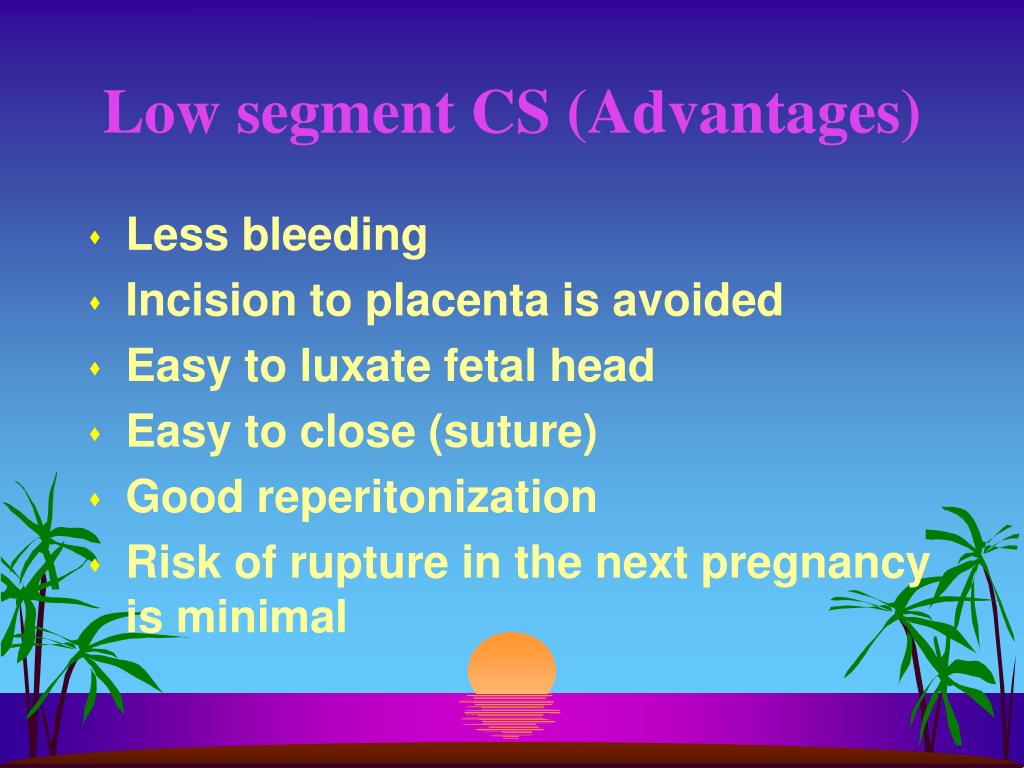 Low segment CS (Advantages)

- Less bleeding
- Incision to placenta is avoided
- Easy to luxate fetal head
- Easy to close (suture)
- Good reperitonization
- Risk of rupture in the next pregnancy is minimal